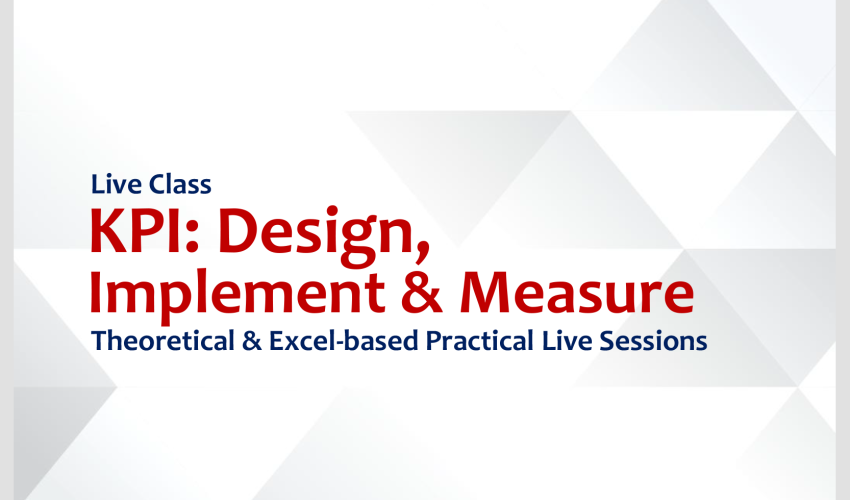 Live Class
KPI: Design,
Implement & Measure
Theoretical & Excel-based Practical Live Sessions